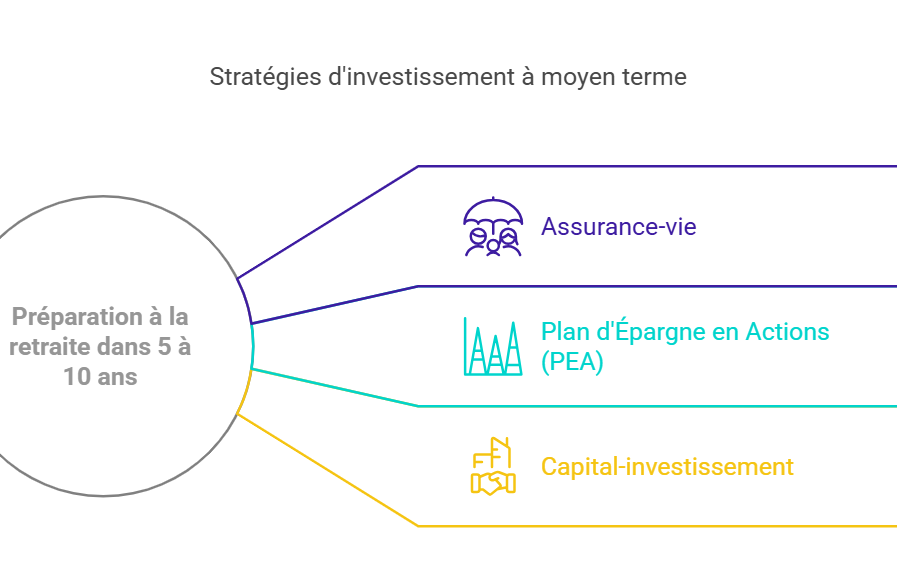 Stratégies d'investissement à moyen terme

Préparation à la retraite dans 5 à 10 ans

Assurance-vie

Plan d'Épargne en Actions (PEA)

Capital-investissement